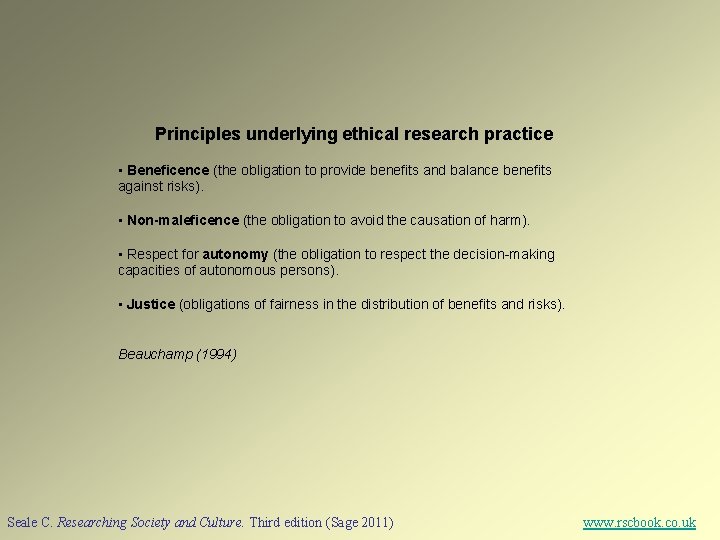 Principles underlying ethical research practice

▪ Beneficence (the obligation to provide benefits and balance benefits against risks).

▪ Non-maleficence (the obligation to avoid the causation of harm).

▪ Respect for autonomy (the obligation to respect the decision-making capacities of autonomous persons).

▪ Justice (obligations of fairness in the distribution of benefits and risks).

Beauchamp (1994)

Seale C. Researching Society and Culture. Third edition (Sage 2011)

www.rscbook.co.uk